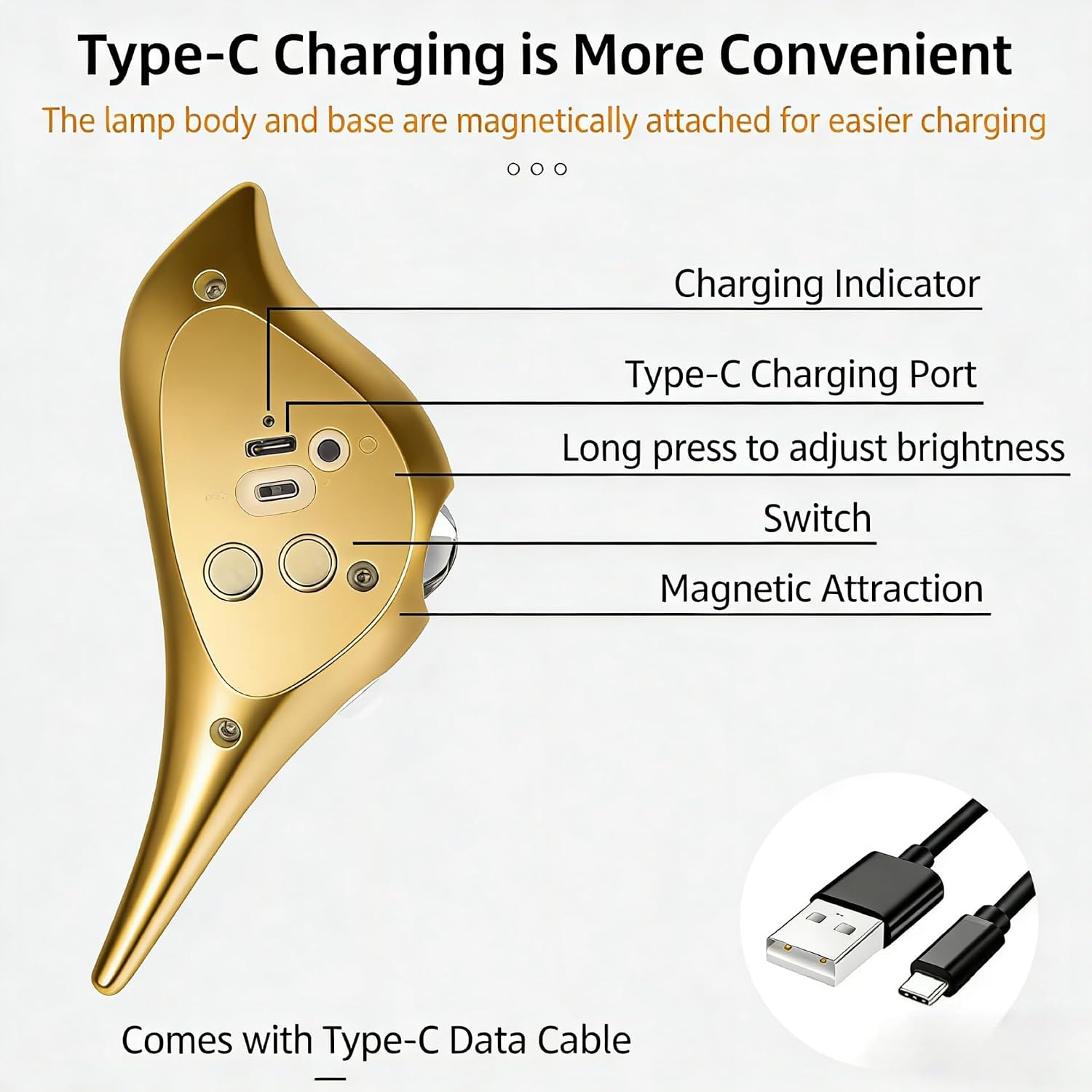 Type-C Charging is More Convenient

The lamp body and base are magnetically attached for easier charging

Charging Indicator

Type-C Charging Port

Long press to adjust brightness

Switch

Magnetic Attraction

Comes with Type-C Data Cable